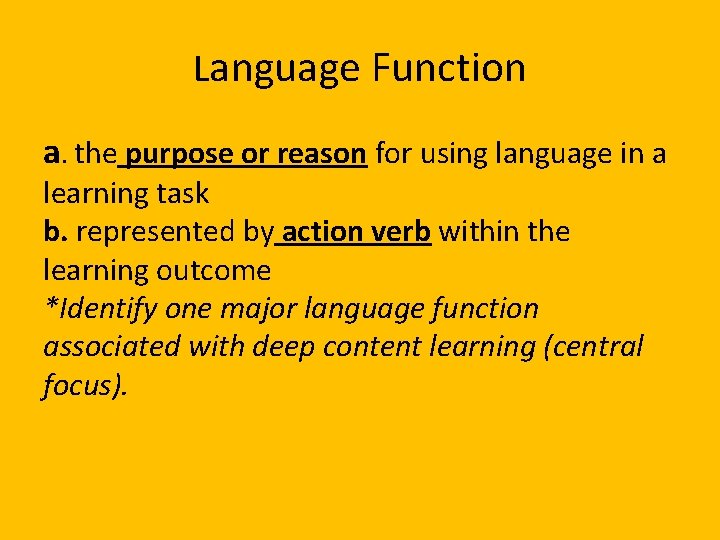 Language Function

a. the purpose or reason for using language in a learning task
b. represented by action verb within the learning outcome
*Identify one major language function associated with deep content learning (central focus).